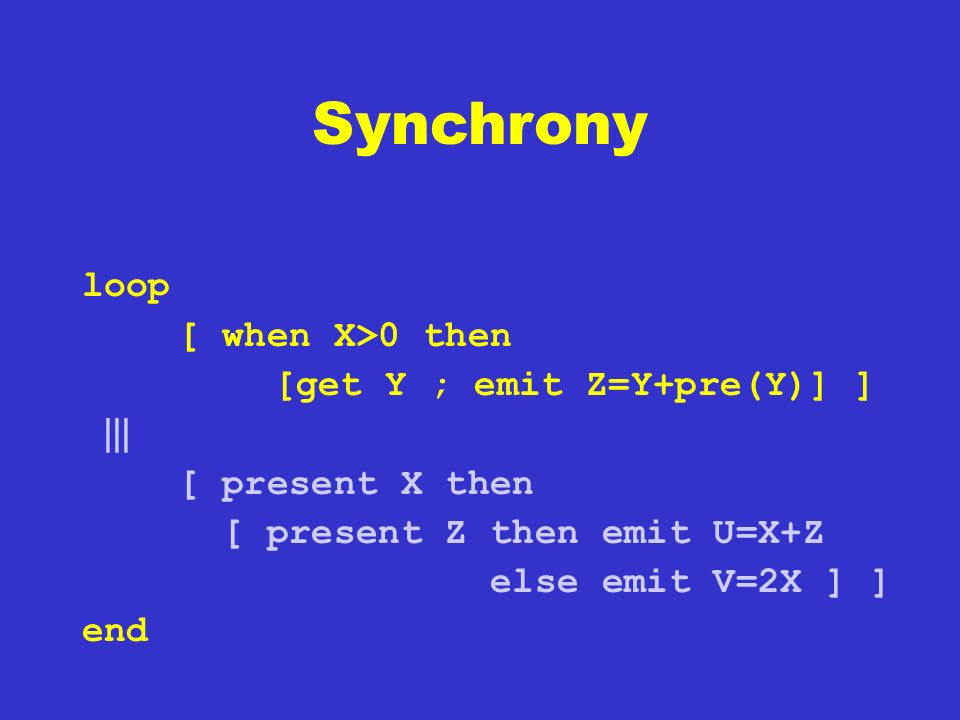 Synchrony

loop
[ when X>0 then
[get Y ; emit Z=Y+pre(Y)] ]
|||
[ present X then
[ present Z then emit U=X+Z
else emit V=2X ] ]
end